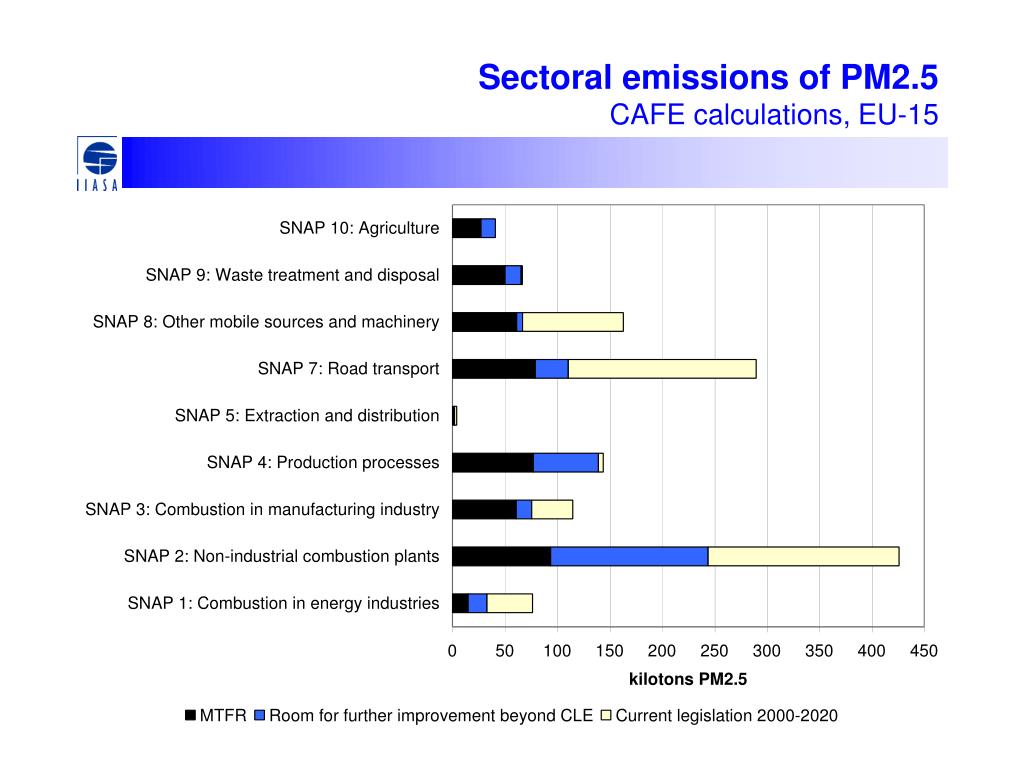 Sectoral emissions of PM2.5
CAFE calculations, EU-15

IIASA

SNAP 10: Agriculture
SNAP 9: Waste treatment and disposal
SNAP 8: Other mobile sources and machinery
SNAP 7: Road transport
SNAP 5: Extraction and distribution
SNAP 4: Production processes
SNAP 3: Combustion in manufacturing industry
SNAP 2: Non-industrial combustion plants
SNAP 1: Combustion in energy industries

0 50 100 150 200 250 300 350 400 450

kilotons PM2.5

MTFR Room for further improvement beyond CLE Current legislation 2000-2020